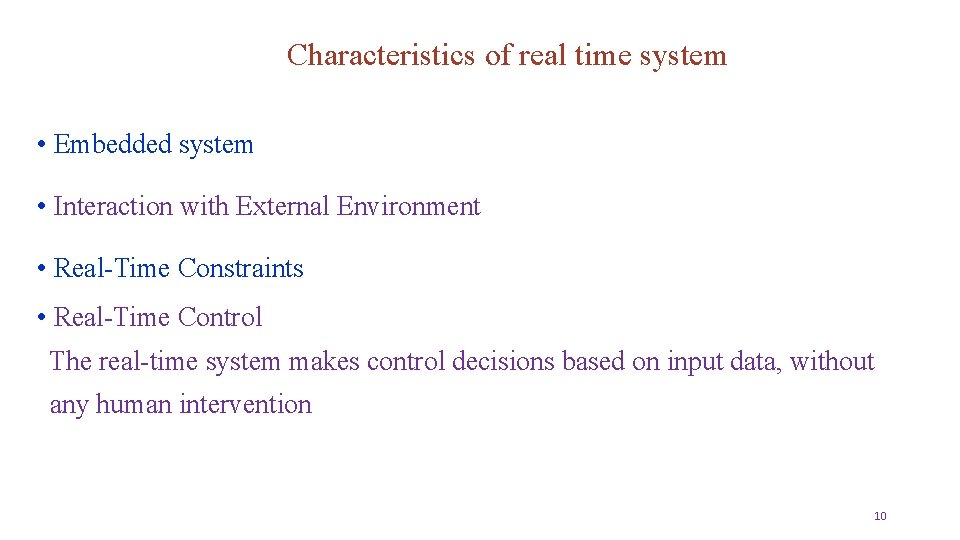 Characteristics of real time system

• Embedded system

• Interaction with External Environment

• Real-Time Constraints

• Real-Time Control

The real-time system makes control decisions based on input data, without any human intervention

10